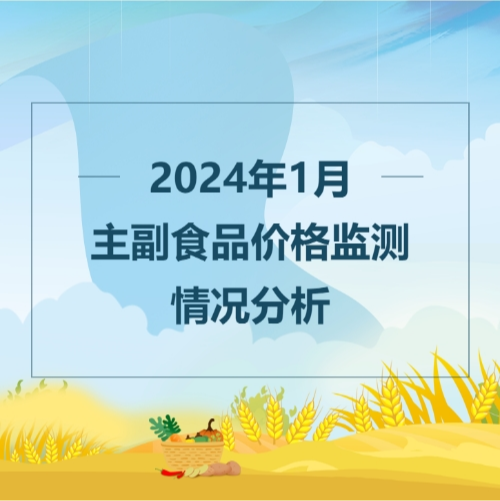 2024年1月
主副食品价格监测
情况分析